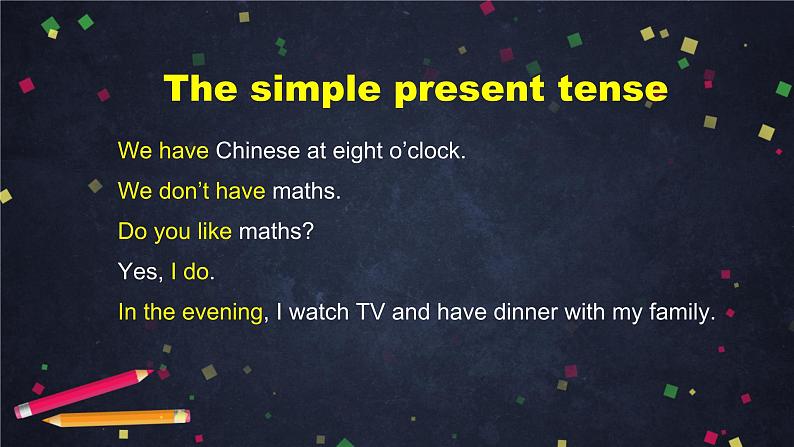 The simple present tense

We have Chinese at eight o’clock.

We don’t have maths.

Do you like maths?

Yes, I do.

In the evening, I watch TV and have dinner with my family.